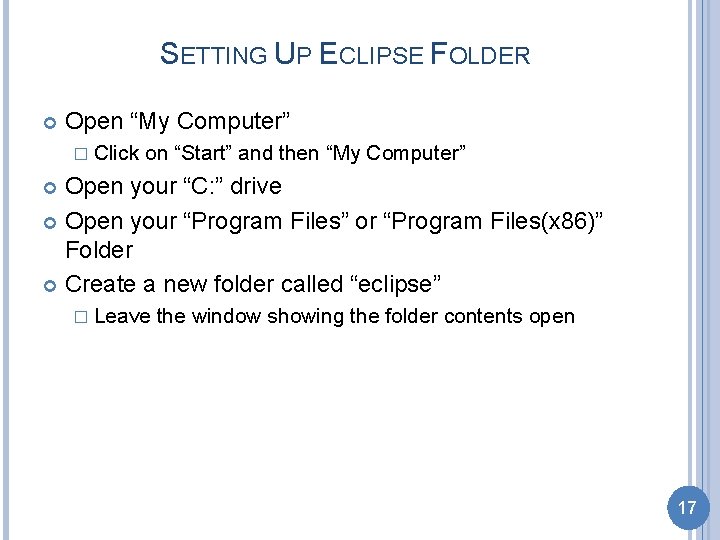 SETTING UP ECLIPSE FOLDER

Open “My Computer”

Click on “Start” and then “My Computer”

Open your “C:” drive

Open your “Program Files” or “Program Files(x86)” Folder

Create a new folder called “eclipse”

Leave the window showing the folder contents open

17